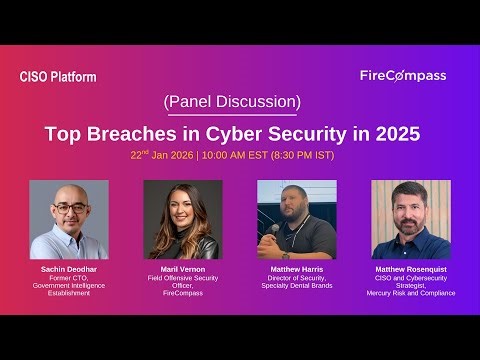 CISO Platform

FireCompass

(Panel Discussion)

Top Breaches in Cyber Security in 2025

22$^{nd}$ Jan 2026 | 10:00 AM EST (8:30 PM IST)

Sachin Deodhar
Former CTO,
Government Intelligence Establishment

Maril Vernon
Field Offensive Security Officer,
FireCompass

Matthew Harris
Director of Security,
Specialty Dental Brands

Matthew Rosenquist
CISO and Cybersecurity Strategist,
Mercury Risk and Compliance